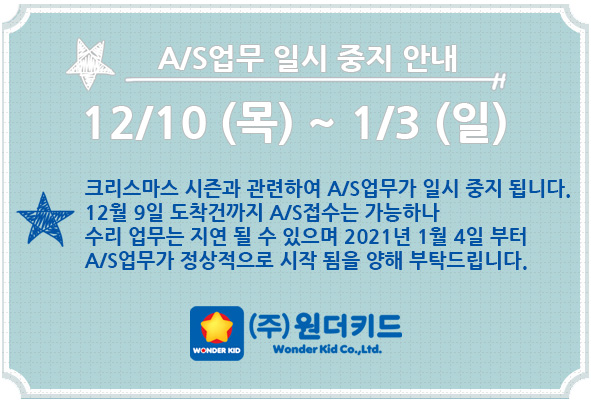 A/S업무 일시 중지 안내

12/10 (목) ~ 1/3 (일)

크리스마스 시즌과 관련하여 A/S업무가 일시 중지 됩니다.
12월 9일 도착건까지 A/S접수는 가능하나
수리 업무는 지연 될 수 있으며 2021년 1월 4일 부터
A/S업무가 정상적으로 시작 됨을 양해 부탁드립니다.

WONDER KID

(주)원더키드
Wonder Kid Co.,Ltd.